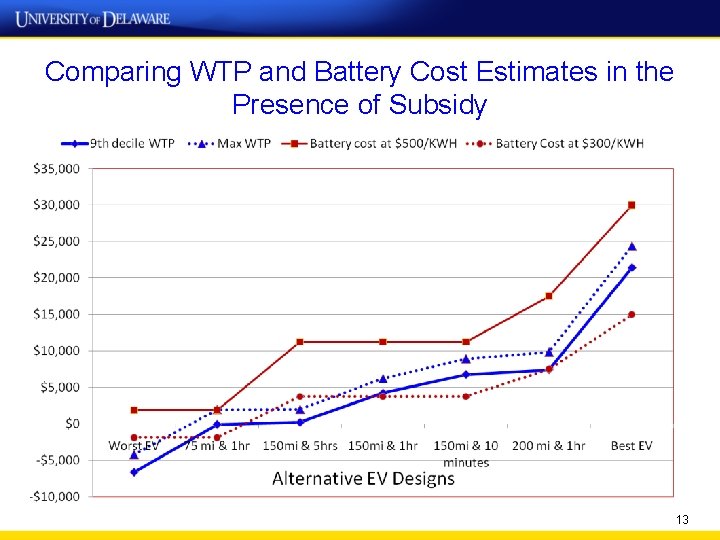 UNIVERSITY OF DELAWARE

Comparing WTP and Battery Cost Estimates in the Presence of Subsidy

9th decile WTP
Max WTP
Battery cost at $500/KWH
Battery Cost at $300/KWH

$35,000
$30,000
$25,000
$20,000
$15,000
$10,000
$5,000
$0
-$5,000
-$10,000

Worst EV
75 mi & 1hr
150mi & 5hrs
150mi & 1hr
150mi & 10 minutes
200 mi & 1hr
Best EV

Alternative EV Designs

13